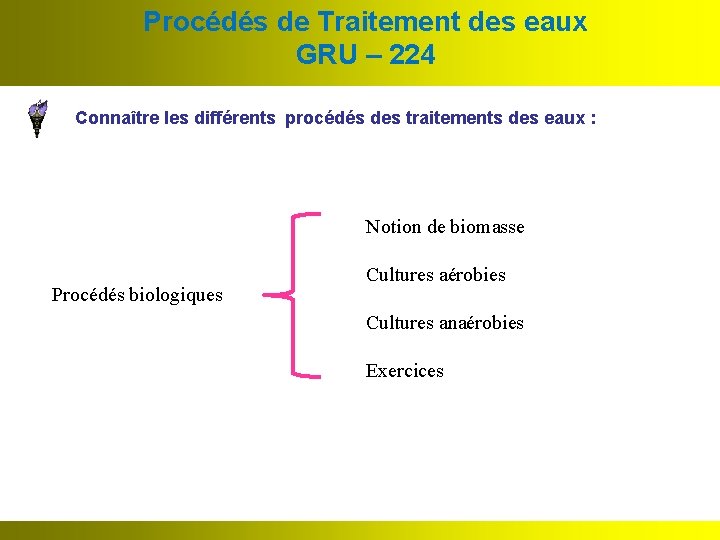 Procédés de Traitement des eaux
GRU – 224

Connaître les différents procédés des traitements des eaux :

Procédés biologiques

Notion de biomasse

Cultures aérobies

Cultures anaérobies

Exercices